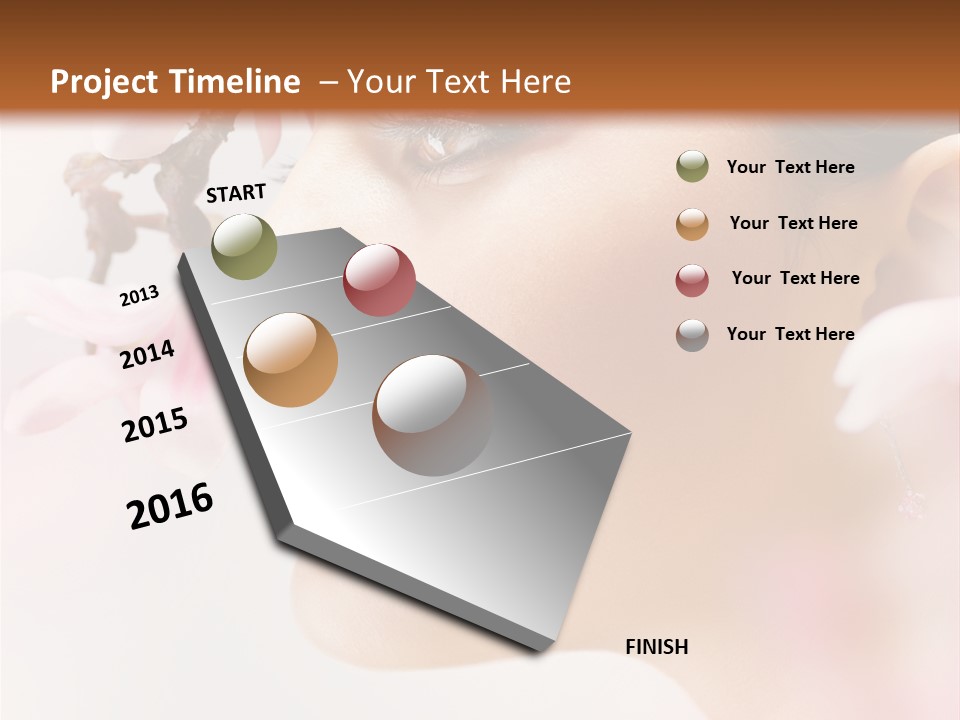 Project Timeline – Your Text Here

START

2013

2014

2015

2016

FINISH

Your Text Here

Your Text Here

Your Text Here

Your Text Here